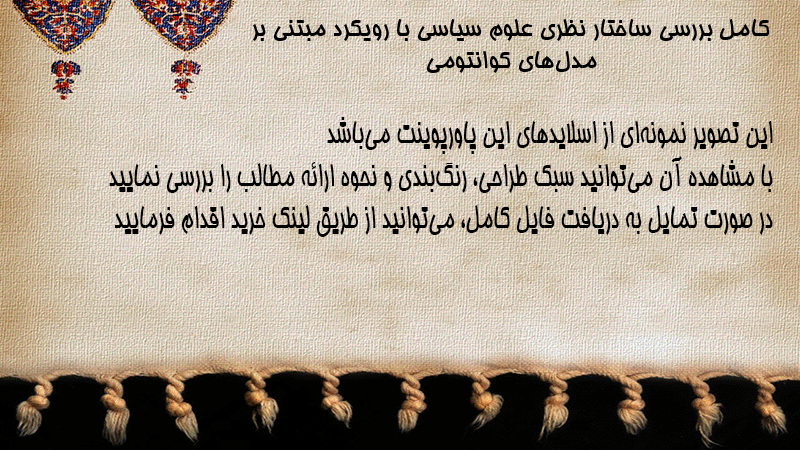 کامل بررسی ساختار نظری علوم سیاسی با رویکرد مبتنی بر مدل‌های کوانتومی

این تصویر نمونه‌ای از اسلایدهای این پاورپوینت می‌باشد
با مشاهده آن می‌توانید سبک طراحی، رنگ‌بندی و نحوه ارائه مطالب را بررسی نمایید
در صورت تمایل به دریافت فایل کامل، می‌توانید از طریق لینک خرید اقدام فرمایید